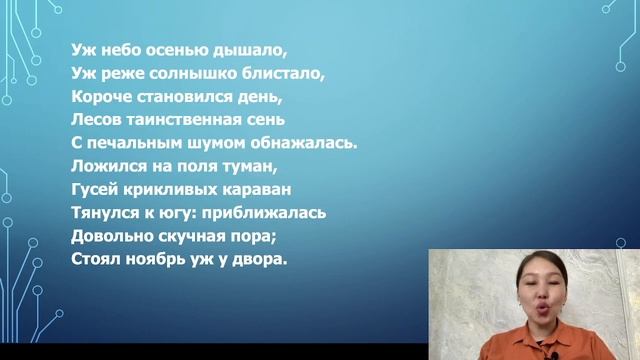 Уж небо осенью дышало,
Уж реже солнышко блистало,
Короче становился день,
Лесов таинственная сень
С печальным шумом обнажалась.
Ложился на поля туман,
Гусей крикливых караван
Тянулся к югу: приближалась
Довольно скучная пора;
Стоял ноябрь уж у двора.